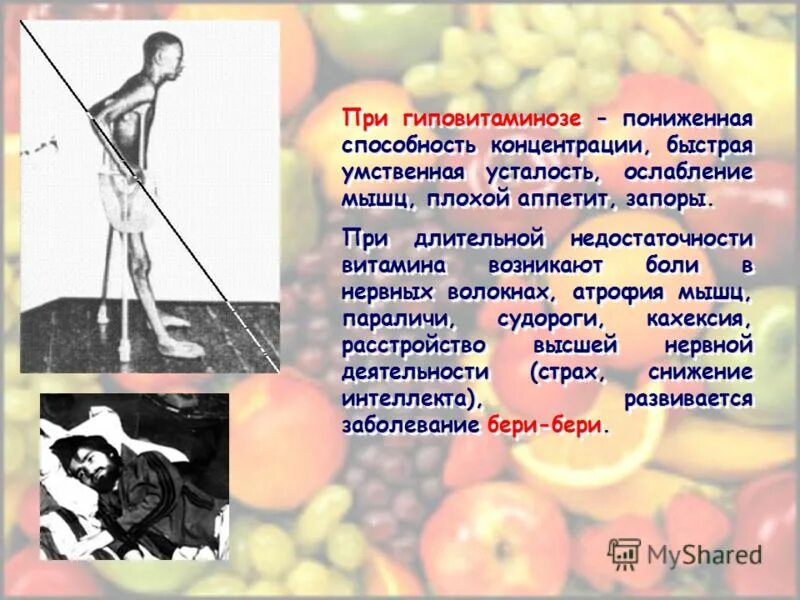 При гиповитаминозе - пониженная способность концентрации, быстрая умственная усталость, ослабление мышц, плохой аппетит, запоры.

При длительной недостаточности витамина возникают боли в нервных волокнах, атрофия мышц, параличи, судороги, кахексия, расстройство высшей нервной деятельности (страх, снижение интеллекта), развивается заболевание бери-бери.

MyShared